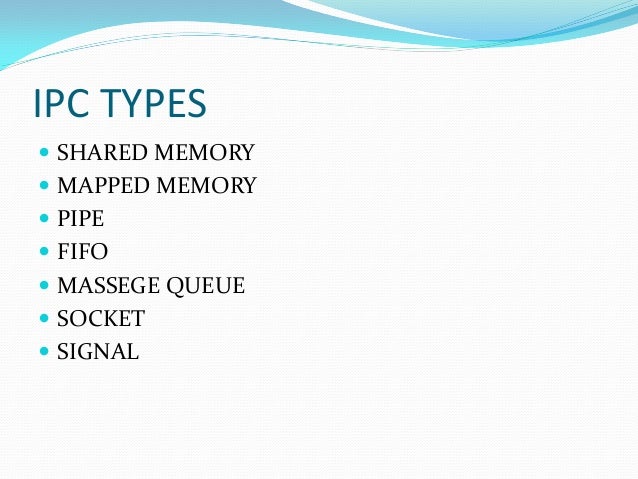 IPC TYPES

- SHARED MEMORY
- MAPPED MEMORY
- PIPE
- FIFO
- MASSEGE QUEUE
- SOCKET
- SIGNAL